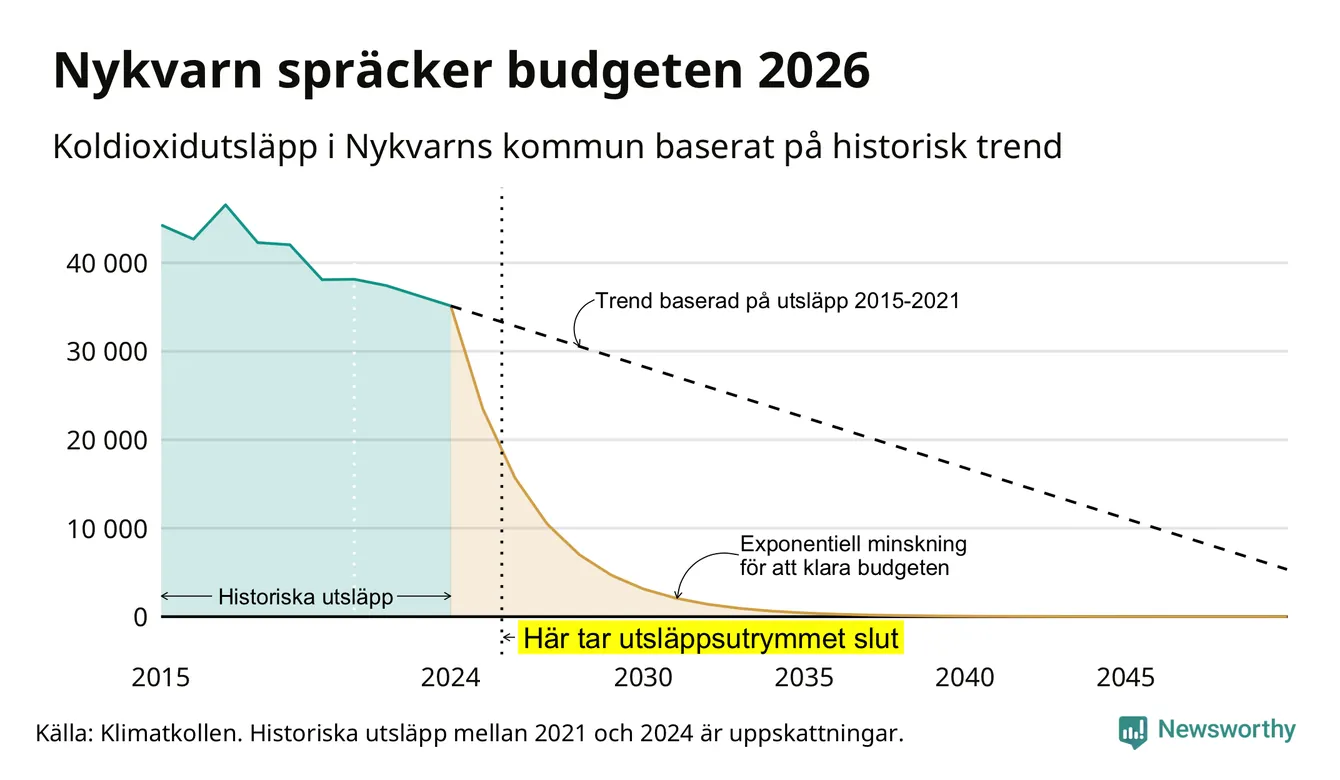 Nykvarn spräcker budgeten 2026

Koldioxidutsläpp i Nykvarns kommun baserat på historisk trend

40 000
30 000
20 000
10 000
0

Trend baserad på utsläpp 2015-2021

Exponentiell minskning för att klara budgeten

Historiska utsläpp

Här tar utsläppsutrymmet slut

2015
2024
2030
2035
2040
2045

Källa: Klimatkollen. Historiska utsläpp mellan 2021 och 2024 är uppskattningar.

Newsworthy